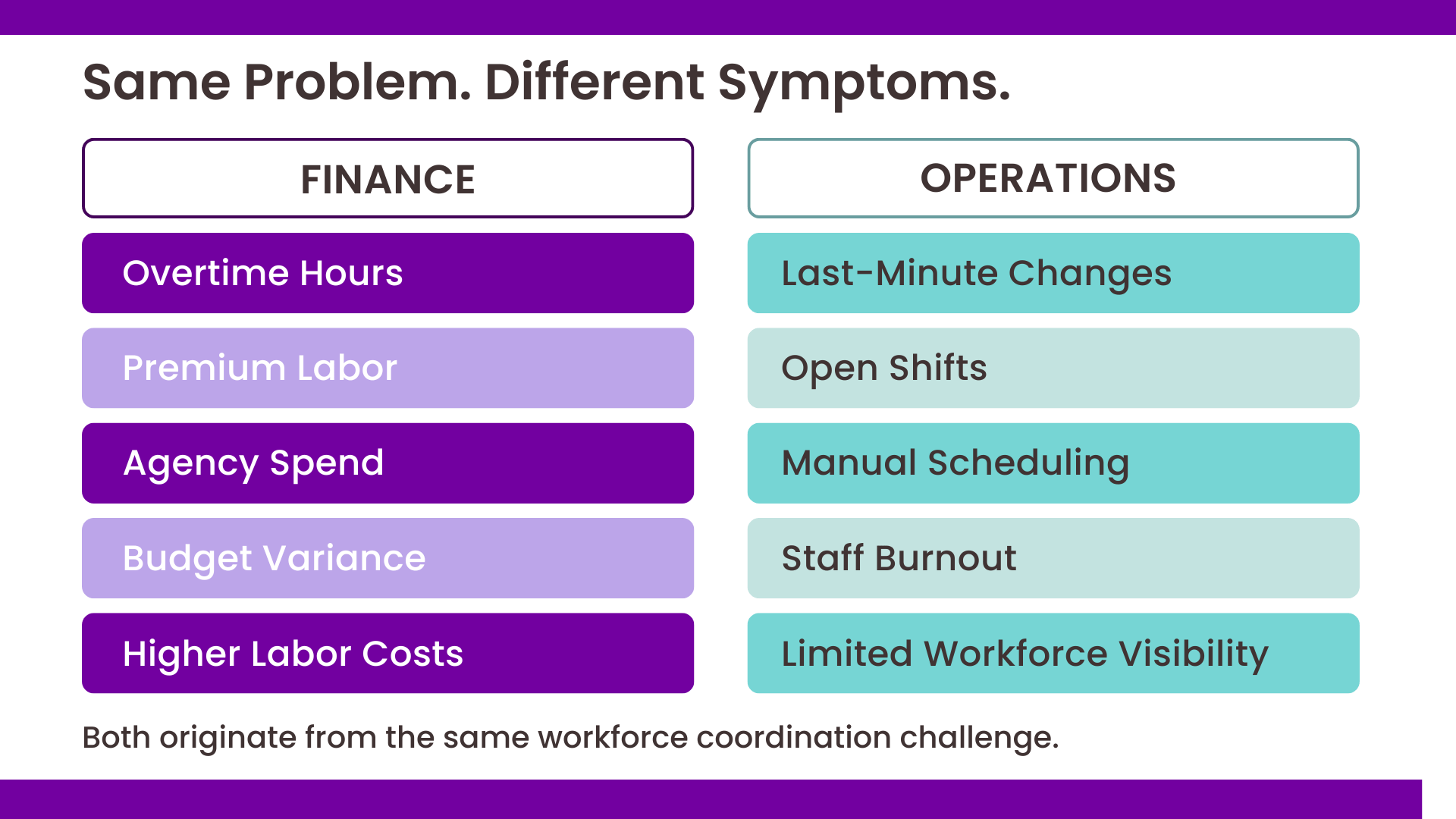 Same Problem. Different Symptoms.

FINANCE

Overtime Hours

Premium Labor

Agency Spend

Budget Variance

Higher Labor Costs

OPERATIONS

Last-Minute Changes

Open Shifts

Manual Scheduling

Staff Burnout

Limited Workforce Visibility

Both originate from the same workforce coordination challenge.